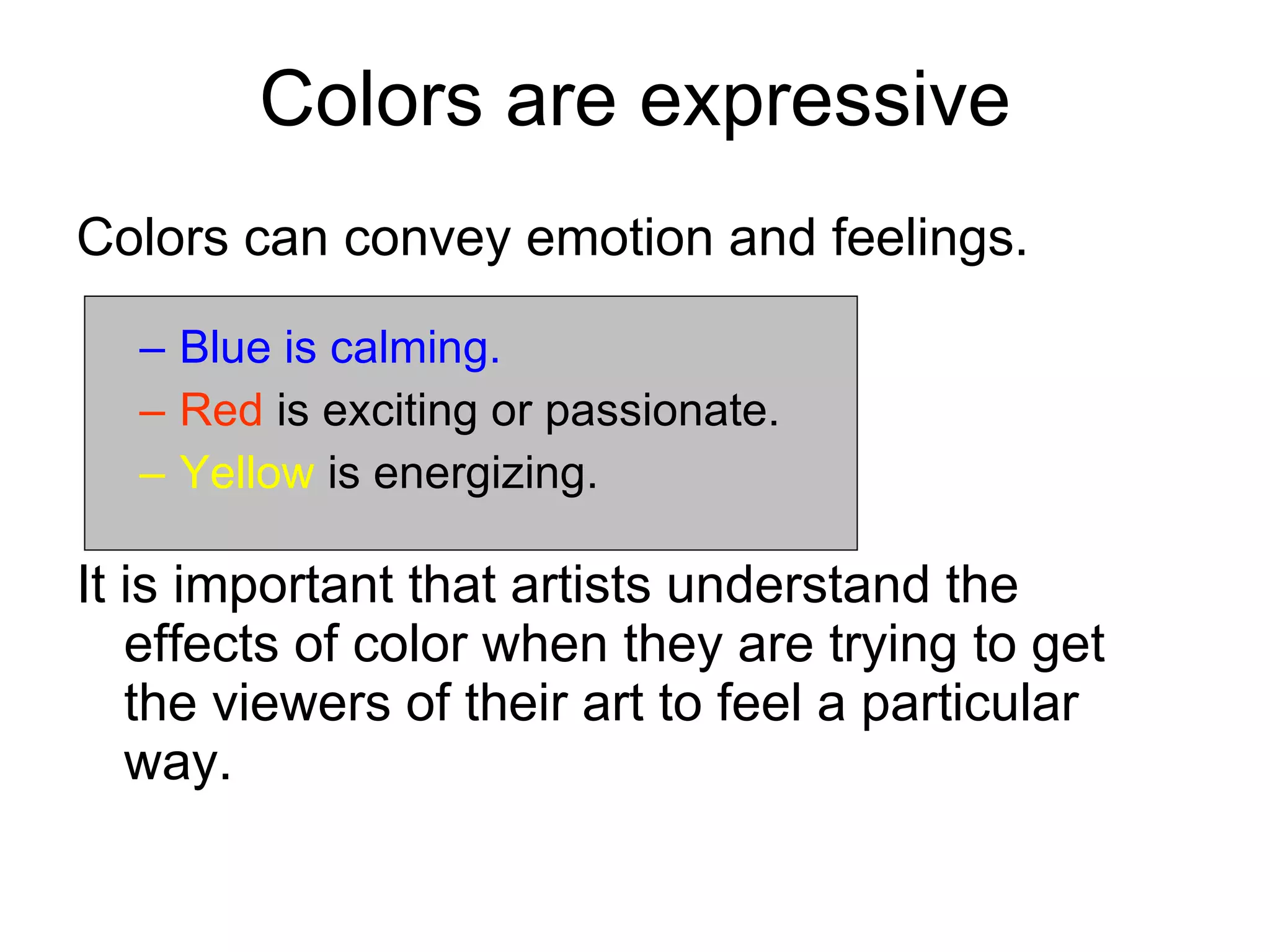 Colors are expressive

Colors can convey emotion and feelings.

– Blue is calming.
– Red is exciting or passionate.
– Yellow is energizing.

It is important that artists understand the effects of color when they are trying to get the viewers of their art to feel a particular way.